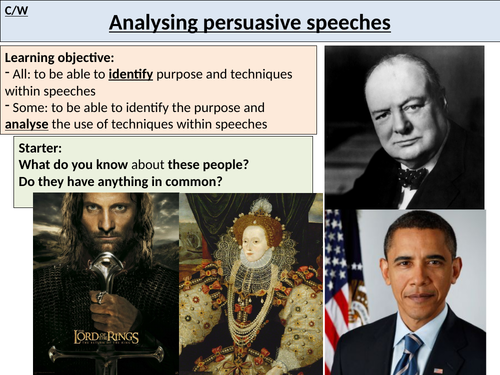 C/W

Analysing persuasive speeches

Learning objective:
- All: to be able to identify purpose and techniques within speeches
- Some: to be able to identify the purpose and analyse the use of techniques within speeches

Starter:
What do you know about these people?
Do they have anything in common?

THE LORD OF THE RINGS
THE RETURN OF THE KING